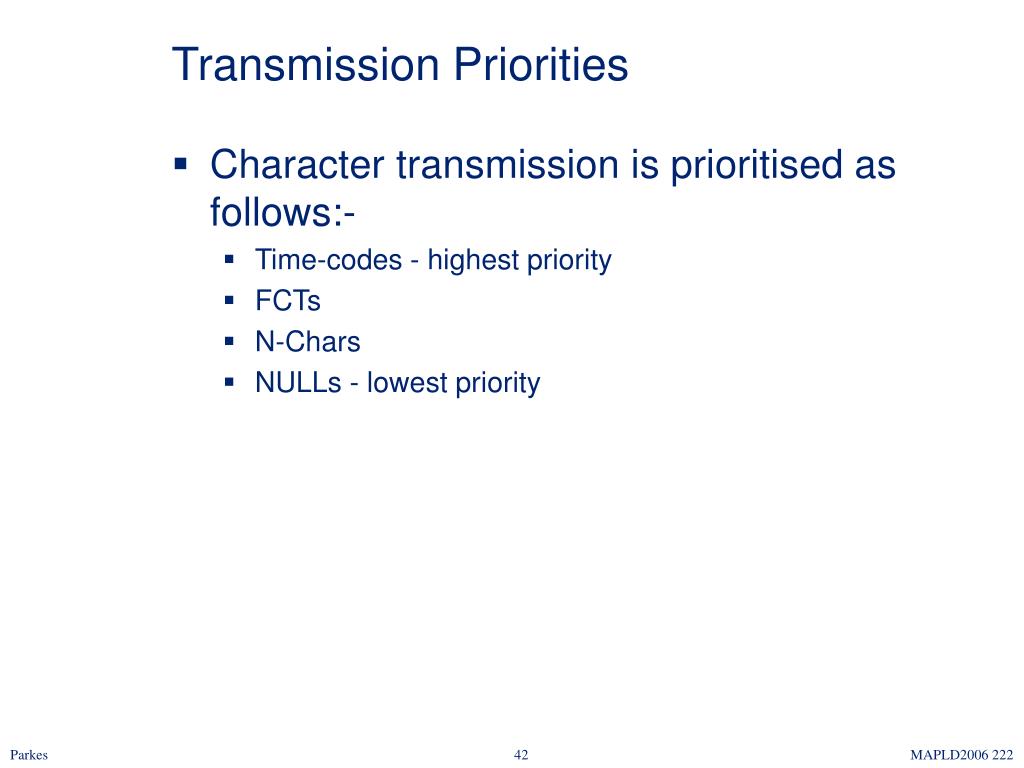 Transmission Priorities

• Character transmission is prioritised as follows:-

• Time-codes - highest priority
• FCTs
• N-Chars
• NULLs - lowest priority

Parkes 42 MAPLD2006 222